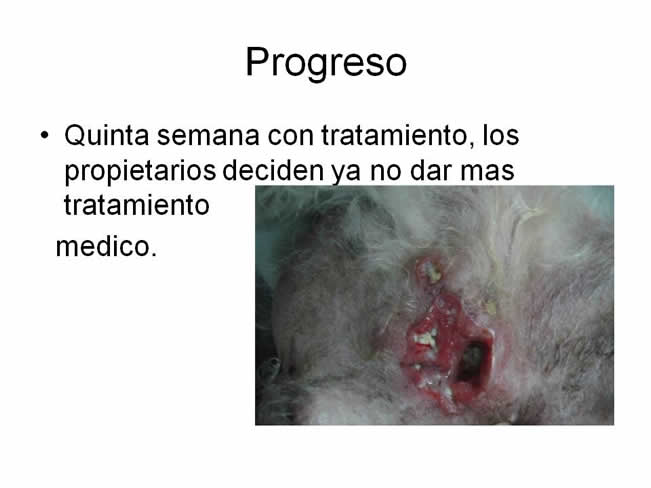 Progreso

• Quinta semana con tratamiento, los propietarios deciden ya no dar mas tratamiento medico.